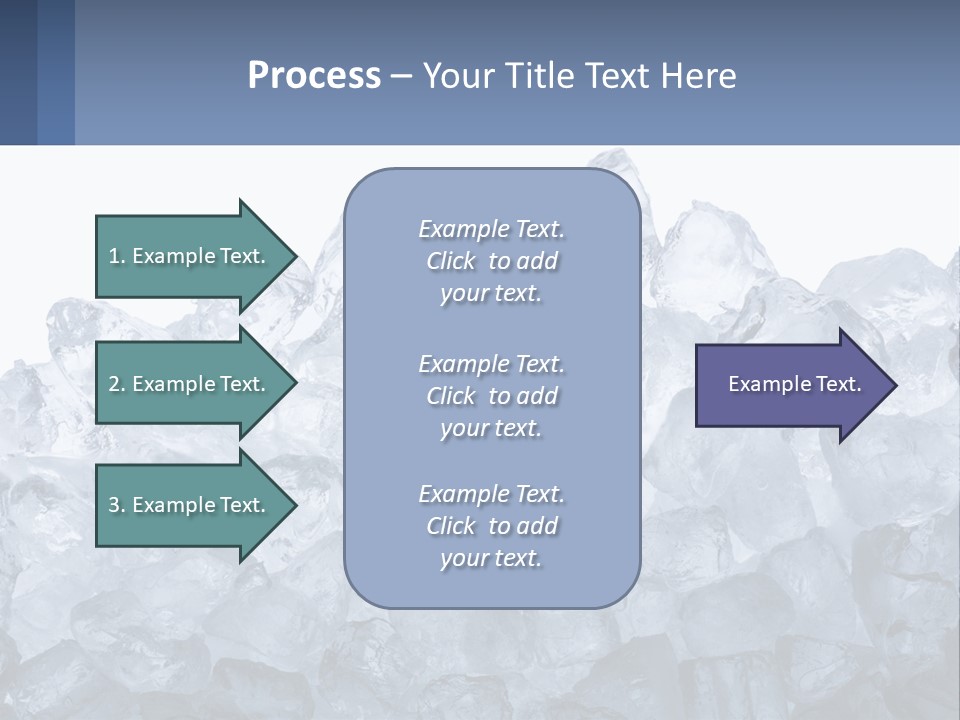 Process – Your Title Text Here

1. Example Text.

2. Example Text.

3. Example Text.

Example Text. Click to add your text.

Example Text. Click to add your text.

Example Text. Click to add your text.

Example Text.